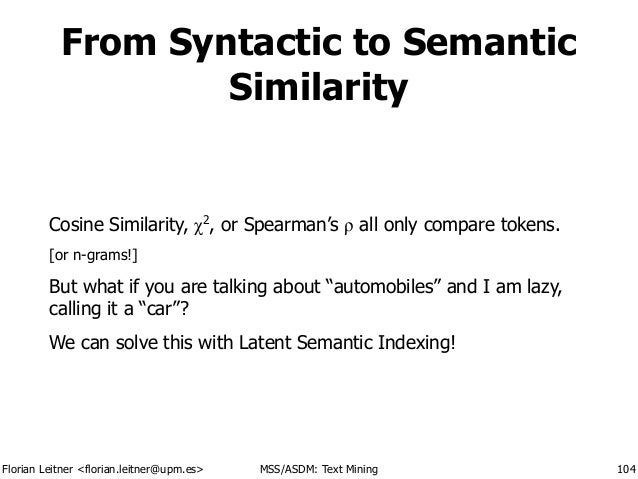 From Syntactic to Semantic Similarity

Cosine Similarity, $\chi^2$, or Spearman's $\rho$ all only compare tokens.

[or n-grams!]

But what if you are talking about “automobiles” and I am lazy, calling it a “car”?

We can solve this with Latent Semantic Indexing!

Florian Leitner <florian.leitner@upm.es> MSS/ASDM: Text Mining 104